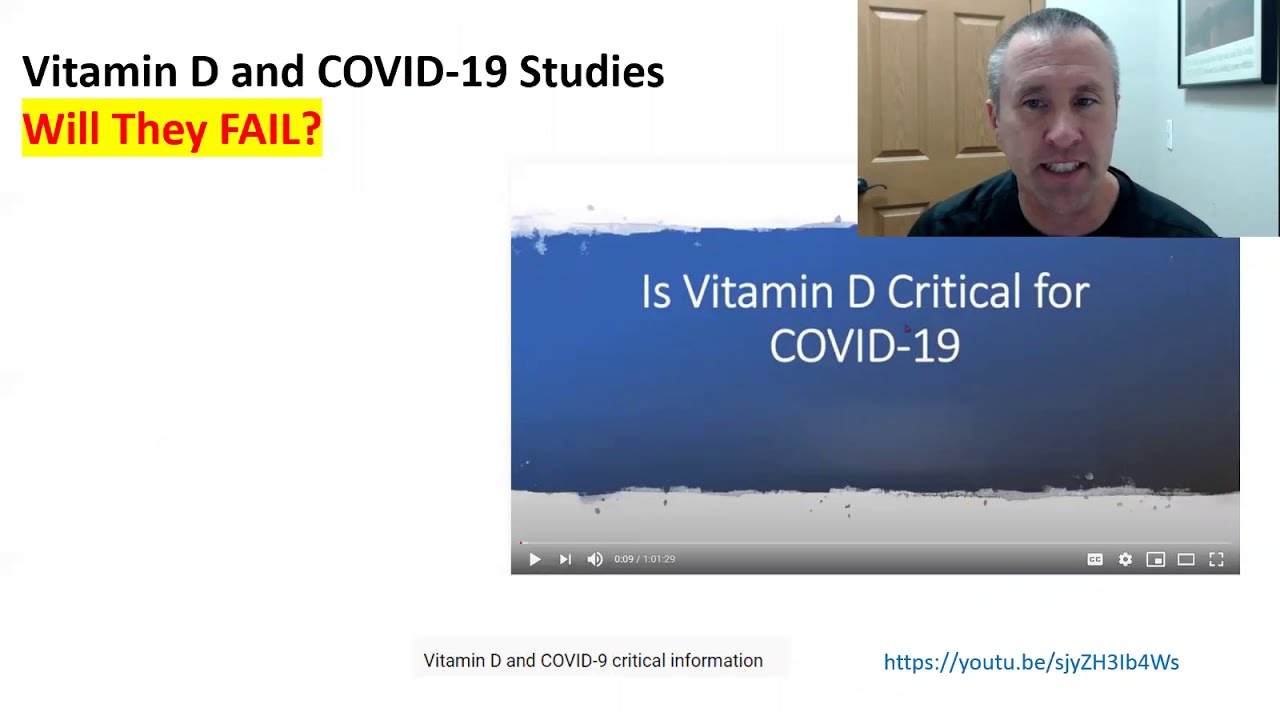 Vitamin D and COVID-19 Studies
Will They FAIL?

Is Vitamin D Critical for COVID-19

0:09 / 1:01:29

Vitamin D and COVID-9 critical information

https://youtu.be/sjyZH3Ib4Ws